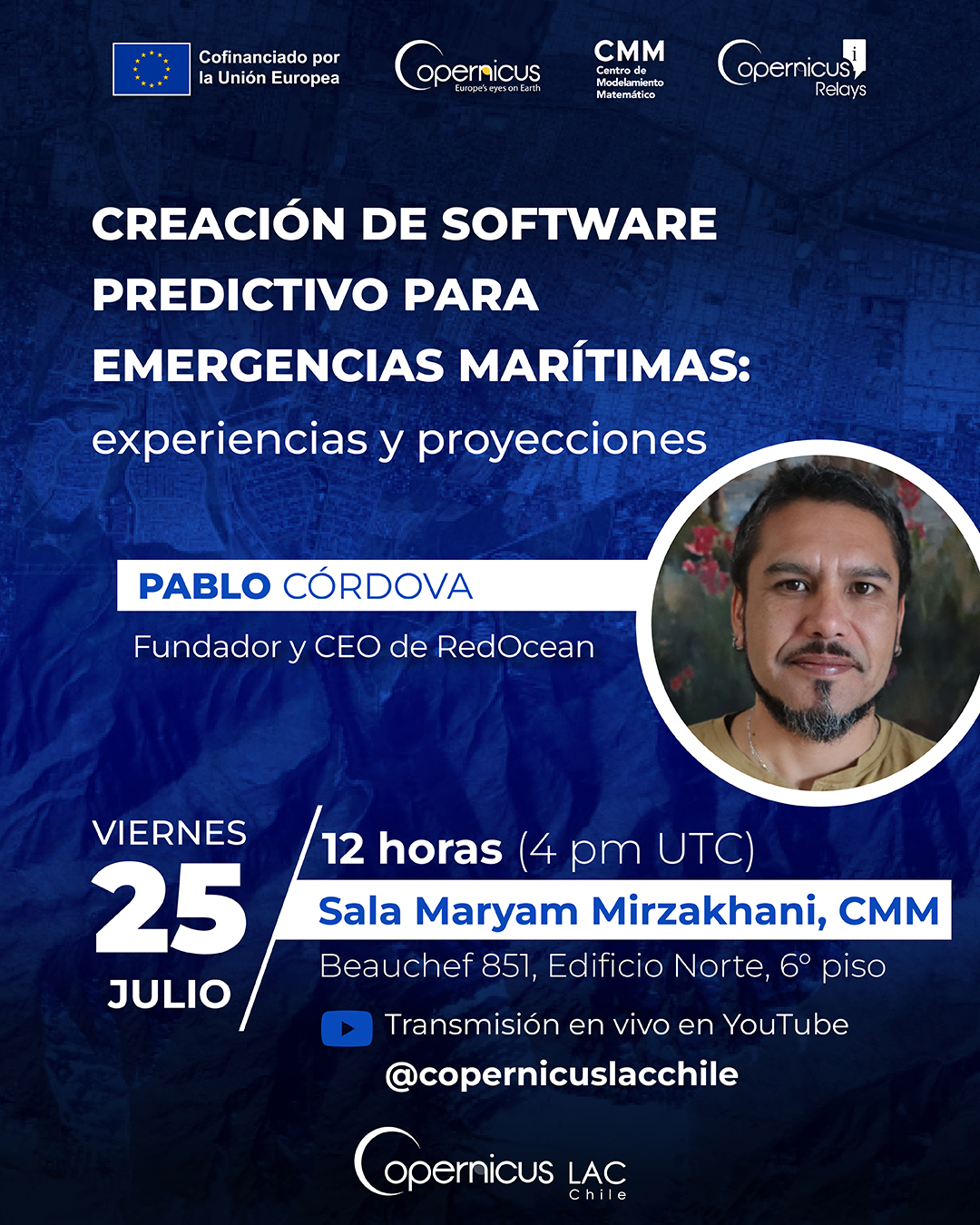 Cofinanciado por la Unión Europea

Copernicus
Europe's eyes on Earth

CMM
Centro de Modelamiento Matemático

Copernicus Relays

CREACIÓN DE SOFTWARE PREDICTIVO PARA EMERGENCIAS MARÍTIMAS:
experiencias y proyecciones

PABLO CÓRDOVA
Fundador y CEO de RedOcean

VIERNES
25
JULIO

12 horas (4 pm UTC)
Sala Maryam Mirzakhani, CMM
Beauchef 851, Edificio Norte, 6° piso
Transmisión en vivo en YouTube
@copernicuslacchile

Copernicus LAC
Chile